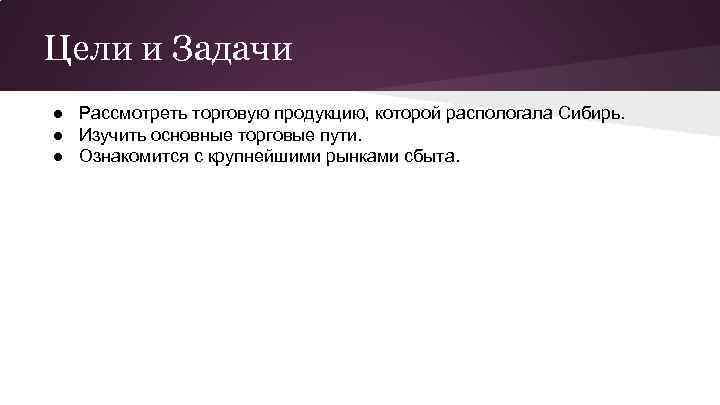 Цели и Задачи

● Рассмотреть торговую продукцию, которой распологала Сибирь.
● Изучить основные торговые пути.
● Ознакомится с крупнейшими рынками сбыта.